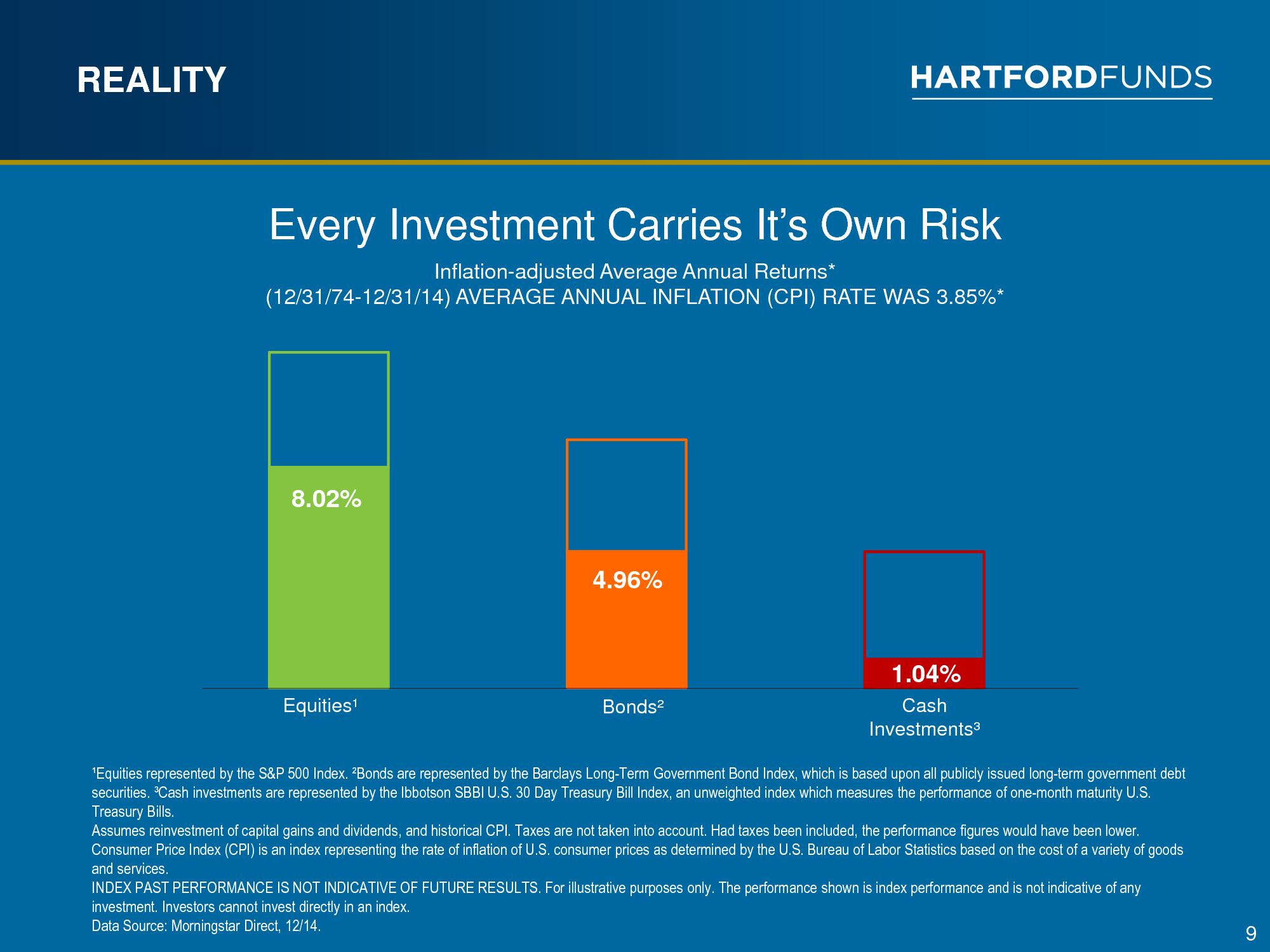 REALITY

HARTFORDFUNDS

Every Investment Carries It's Own Risk

Inflation-adjusted Average Annual Returns*
(12/31/74-12/31/14) AVERAGE ANNUAL INFLATION (CPI) RATE WAS 3.85%*

8.02%

4.96%

1.04%

Equities¹

Bonds²

Cash Investments³

¹Equities represented by the S&P 500 Index. ²Bonds are represented by the Barclays Long-Term Government Bond Index, which is based upon all publicly issued long-term government debt securities. ³Cash investments are represented by the Ibbotson SBBI U.S. 30 Day Treasury Bill Index, an unweighted index which measures the performance of one-month maturity U.S. Treasury Bills.
Assumes reinvestment of capital gains and dividends, and historical CPI. Taxes are not taken into account. Had taxes been included, the performance figures would have been lower.
Consumer Price Index (CPI) is an index representing the rate of inflation of U.S. consumer prices as determined by the U.S. Bureau of Labor Statistics based on the cost of a variety of goods and services.
INDEX PAST PERFORMANCE IS NOT INDICATIVE OF FUTURE RESULTS. For illustrative purposes only. The performance shown is index performance and is not indicative of any investment. Investors cannot invest directly in an index.
Data Source: Morningstar Direct, 12/14.

9